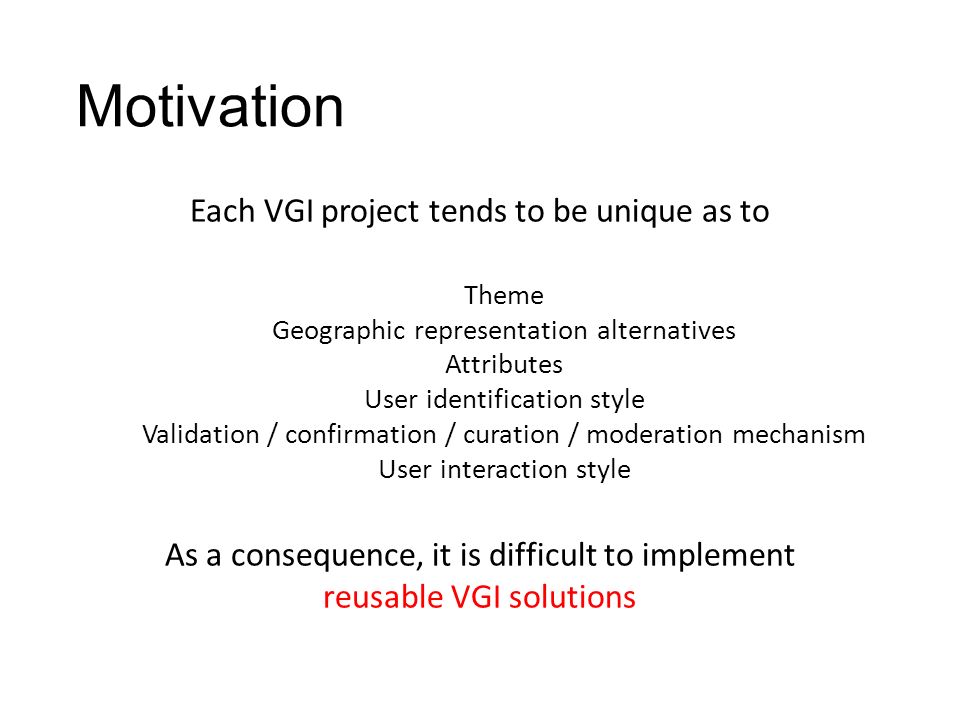 Motivation

Each VGI project tends to be unique as to

Theme
Geographic representation alternatives
Attributes
User identification style
Validation / confirmation / curation / moderation mechanism
User interaction style

As a consequence, it is difficult to implement reusable VGI solutions